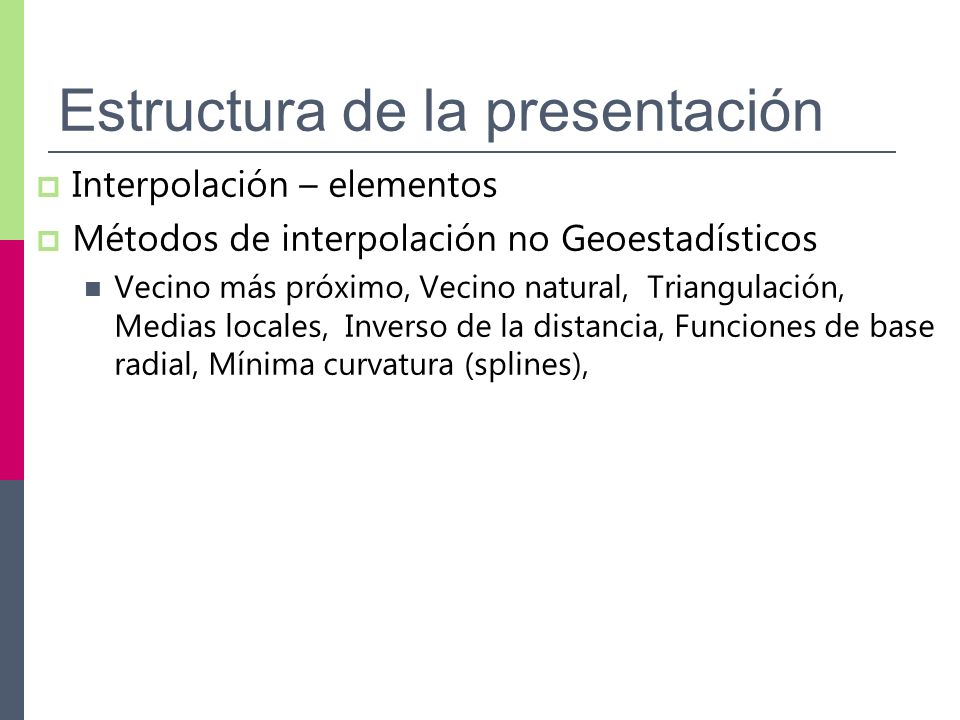 Estructura de la presentación

Interpolación – elementos

Métodos de interpolación no Geoestadísticos

Vecino más próximo, Vecino natural, Triangulación, Medias locales, Inverso de la distancia, Funciones de base radial, Mínima curvatura (splines),